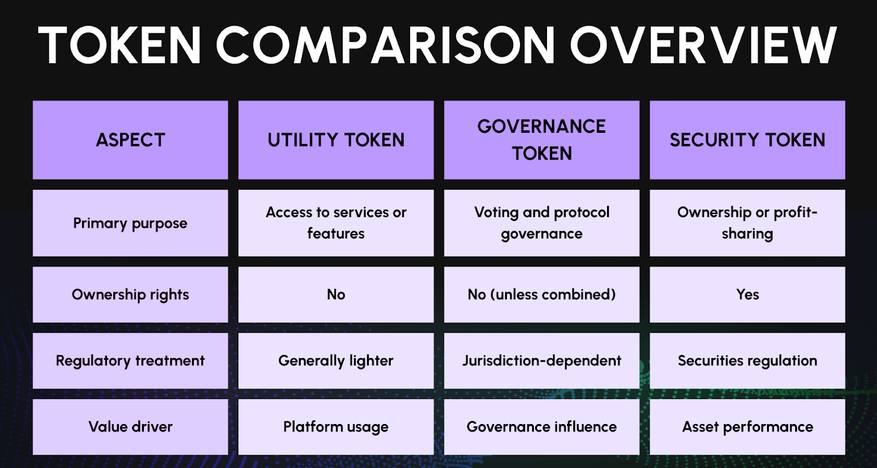 TOKEN COMPARISON OVERVIEW

| ASPECT | UTILITY TOKEN | GOVERNANCE TOKEN | SECURITY TOKEN |
|---|---|---|---|
| Primary purpose | Access to services or features | Voting and protocol governance | Ownership or profit-sharing |
| Ownership rights | No | No (unless combined) | Yes |
| Regulatory treatment | Generally lighter | Jurisdiction-dependent | Securities regulation |
| Value driver | Platform usage | Governance influence | Asset performance |